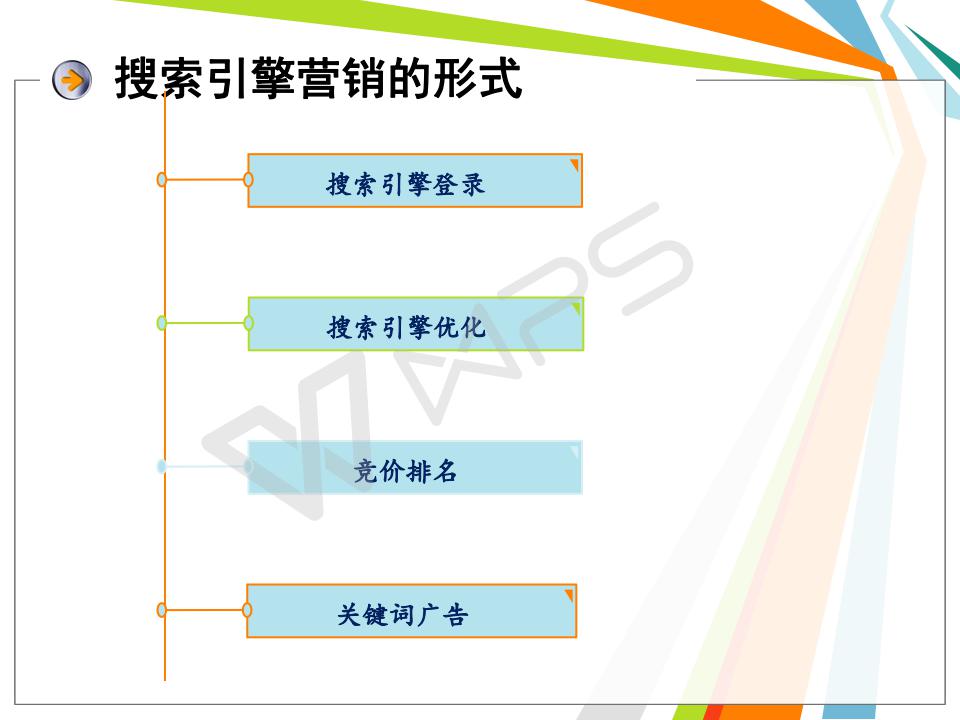 搜索引擎营销的形式

搜索引擎登录

搜索引擎优化

竞价排名

关键词广告

WPS